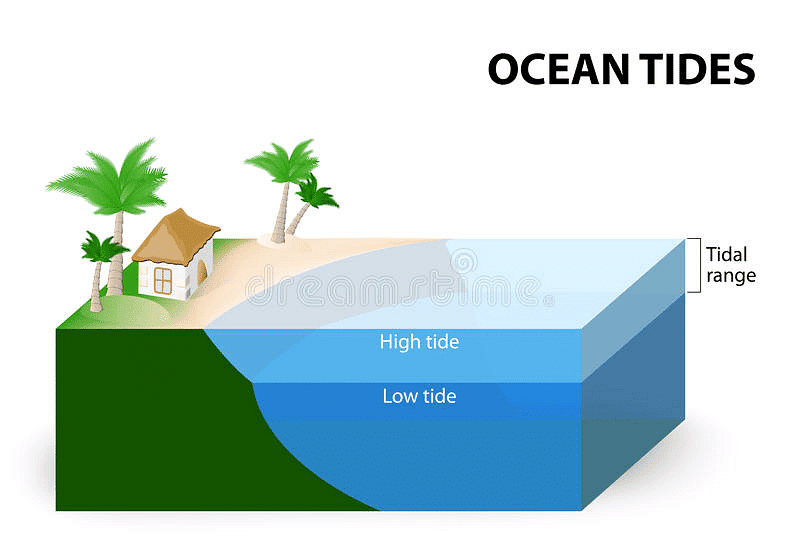 OCEAN TIDES

Tidal range

dreamstime

High tide

Low tide